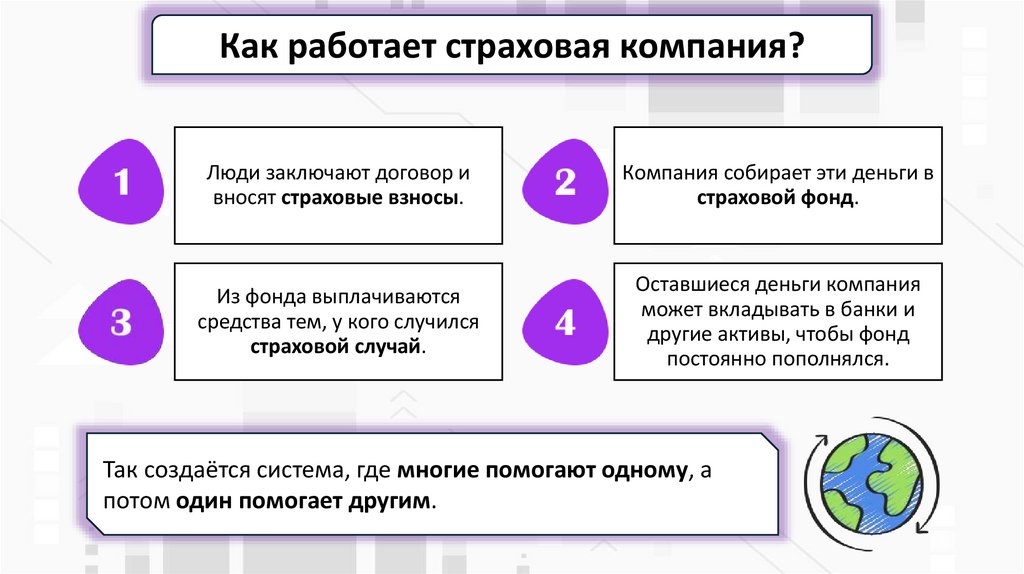 Как работает страховая компания?

1

Люди заключают договор и вносят страховые взносы.

2

Компания собирает эти деньги в страховой фонд.

3

Из фонда выплачиваются средства тем, у кого случился страховой случай.

4

Оставшиеся деньги компания может вкладывать в банки и другие активы, чтобы фонд постоянно пополнялся.

Так создаётся система, где многие помогают одному, а потом один помогает другим.